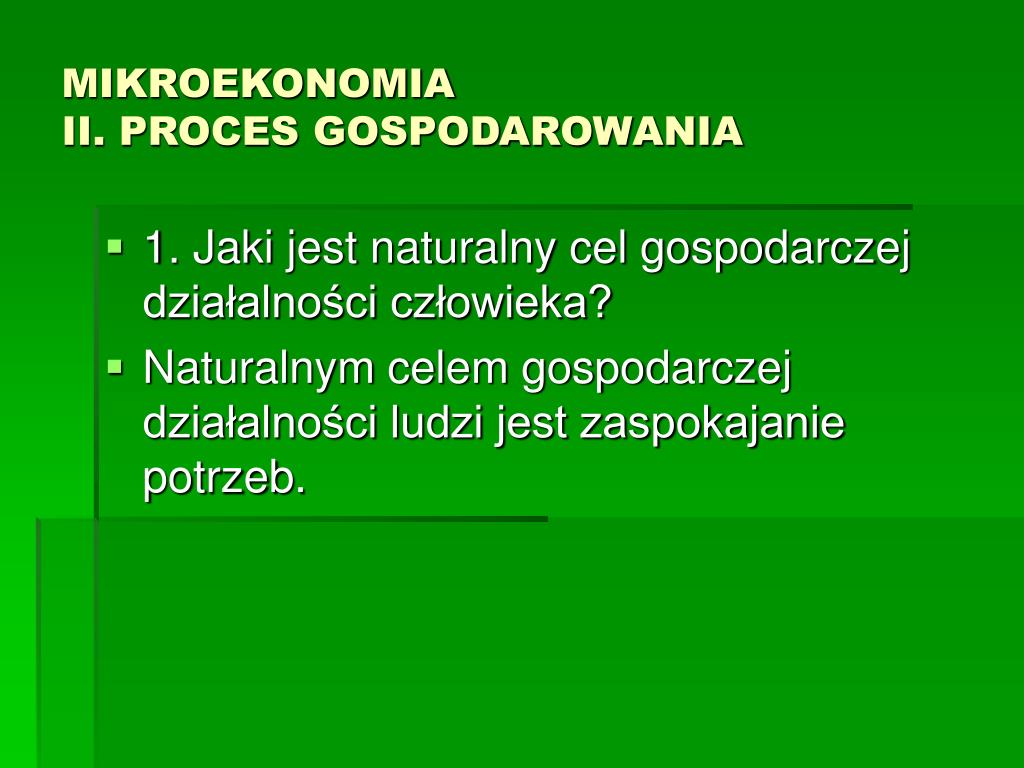 MIKROEKONOMIA
II. PROCES GOSPODAROWANIA

1. Jaki jest naturalny cel gospodarczej działalności człowieka?

Naturalnym celem gospodarczej działalności ludzi jest zaspokajanie potrzeb.